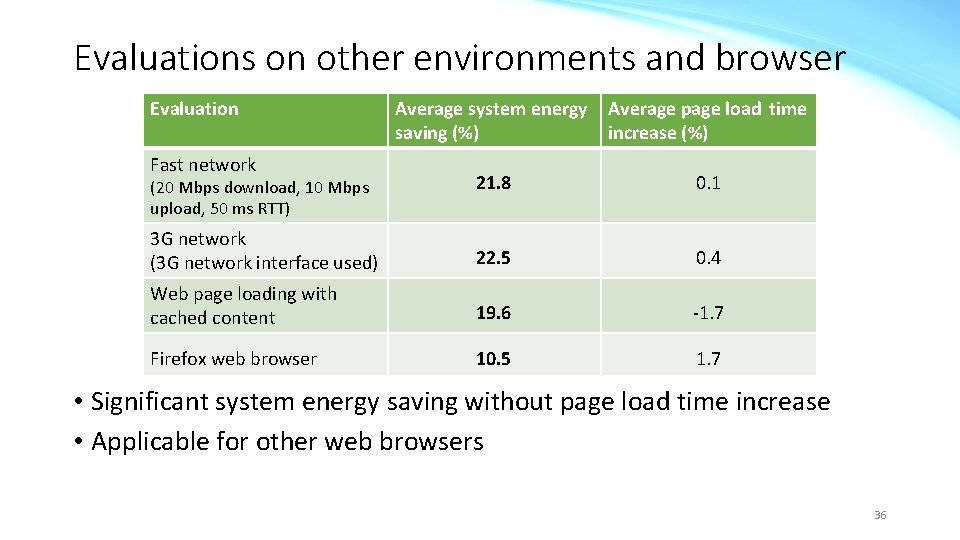 Evaluations on other environments and browser

| Evaluation | Average system energy saving (%) | Average page load time increase (%) |
|---|---|---|
| Fast network (20 Mbps download, 10 Mbps upload, 50 ms RTT) | 21.8 | 0.1 |
| 3G network (3G network interface used) | 22.5 | 0.4 |
| Web page loading with cached content | 19.6 | -1.7 |
| Firefox web browser | 10.5 | 1.7 |

• Significant system energy saving without page load time increase
• Applicable for other web browsers

36